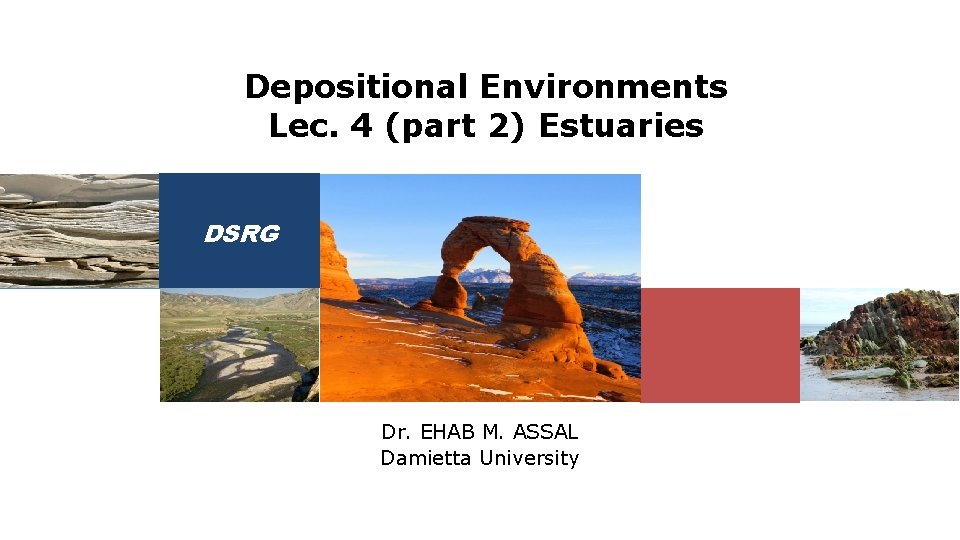 Depositional Environments
Lec. 4 (part 2) Estuaries

DSRG

Dr. EHAB M. ASSAL
Damietta University